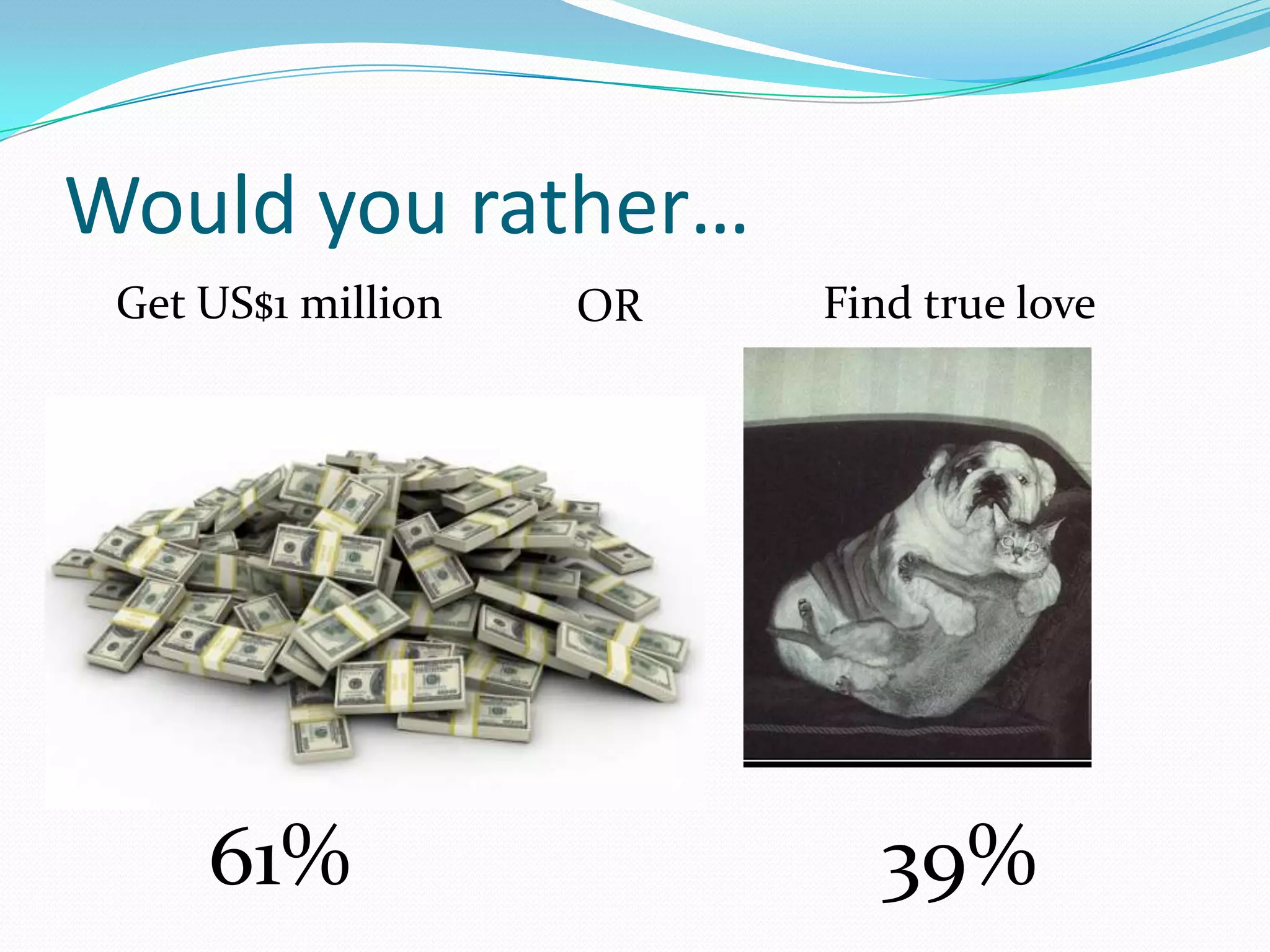 Would you rather…

Get US$1 million

OR

Find true love

61%

39%